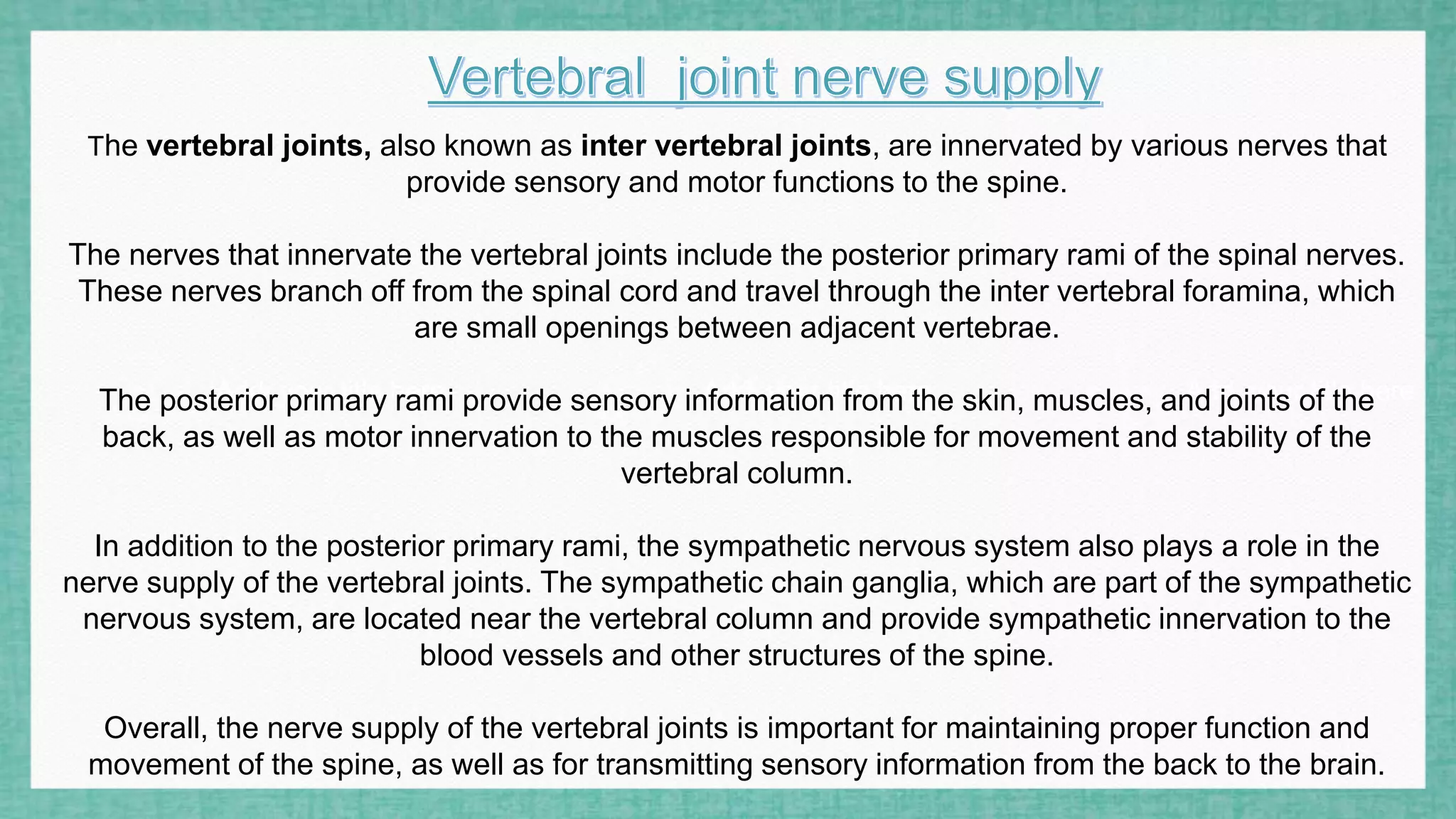 Vertebral  joint nerve supply

The vertebral joints, also known as inter vertebral joints, are innervated by various nerves that provide sensory and motor functions to the spine.

The nerves that innervate the vertebral joints include the posterior primary rami of the spinal nerves. These nerves branch off from the spinal cord and travel through the inter vertebral foramina, which are small openings between adjacent vertebrae.

The posterior primary rami provide sensory information from the skin, muscles, and joints of the back, as well as motor innervation to the muscles responsible for movement and stability of the vertebral column.

In addition to the posterior primary rami, the sympathetic nervous system also plays a role in the nerve supply of the vertebral joints. The sympathetic chain ganglia, which are part of the sympathetic nervous system, are located near the vertebral column and provide sympathetic innervation to the blood vessels and other structures of the spine.

Overall, the nerve supply of the vertebral joints is important for maintaining proper function and movement of the spine, as well as for transmitting sensory information from the back to the brain.